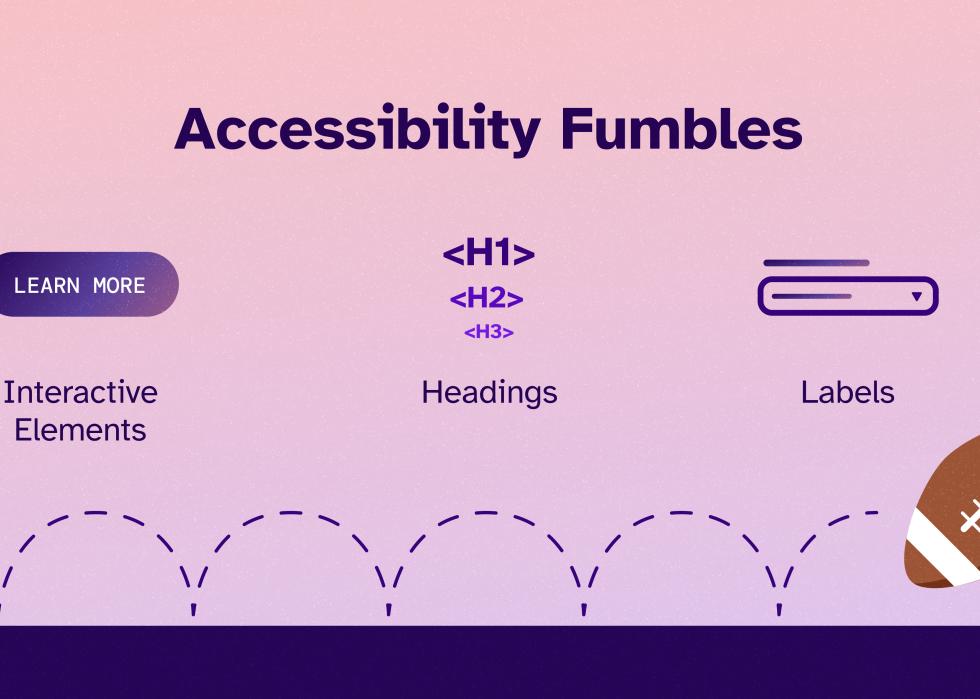 Accessibility Fumbles

LEARN MORE

Interactive Elements

<H1>
<H2>
<H3>

Headings

Labels